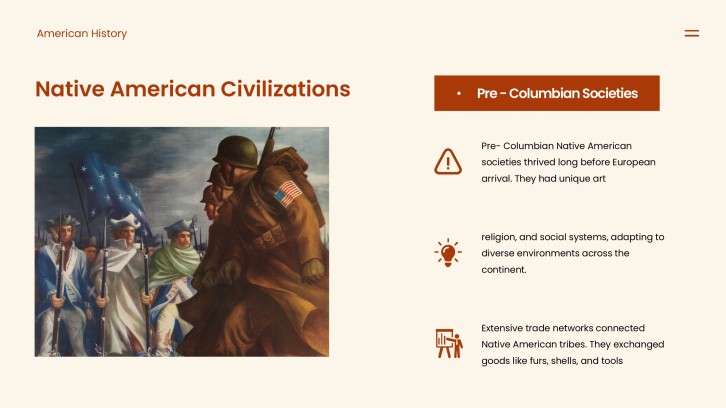 American History

Native American Civilizations

• Pre - Columbian Societies

Pre- Columbian Native American societies thrived long before European arrival. They had unique art

religion, and social systems, adapting to diverse environments across the continent.

Extensive trade networks connected Native American tribes. They exchanged goods like furs, shells, and tools